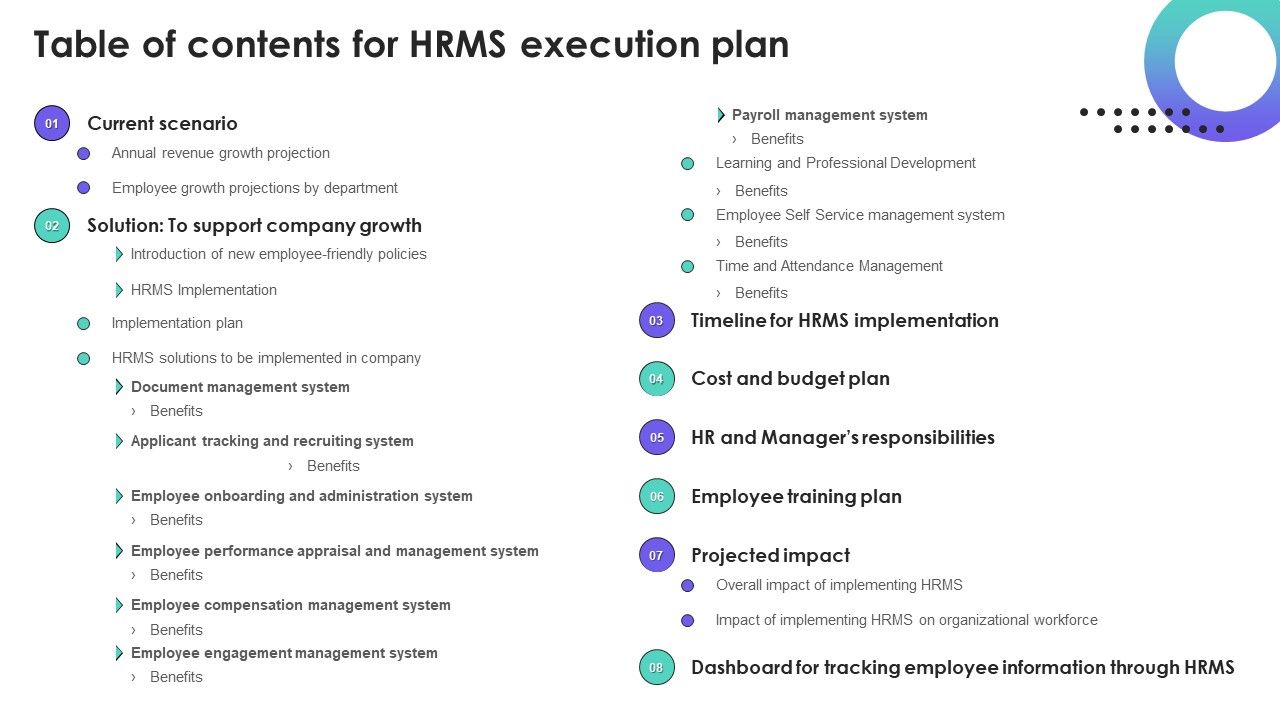 Table of contents for HRMS execution plan

01 Current scenario

Annual revenue growth projection

Employee growth projections by department

02 Solution: To support company growth

Introduction of new employee-friendly policies

HRMS Implementation

Implementation plan

HRMS solutions to be implemented in company

Document management system
› Benefits

Applicant tracking and recruiting system
› Benefits

Employee onboarding and administration system
› Benefits

Employee performance appraisal and management system
› Benefits

Employee compensation management system
› Benefits

Employee engagement management system
› Benefits

Payroll management system
› Benefits

Learning and Professional Development
› Benefits

Employee Self Service management system
› Benefits

Time and Attendance Management
› Benefits

03 Timeline for HRMS implementation

04 Cost and budget plan

05 HR and Manager's responsibilities

06 Employee training plan

07 Projected impact

Overall impact of implementing HRMS

Impact of implementing HRMS on organizational workforce

08 Dashboard for tracking employee information through HRMS